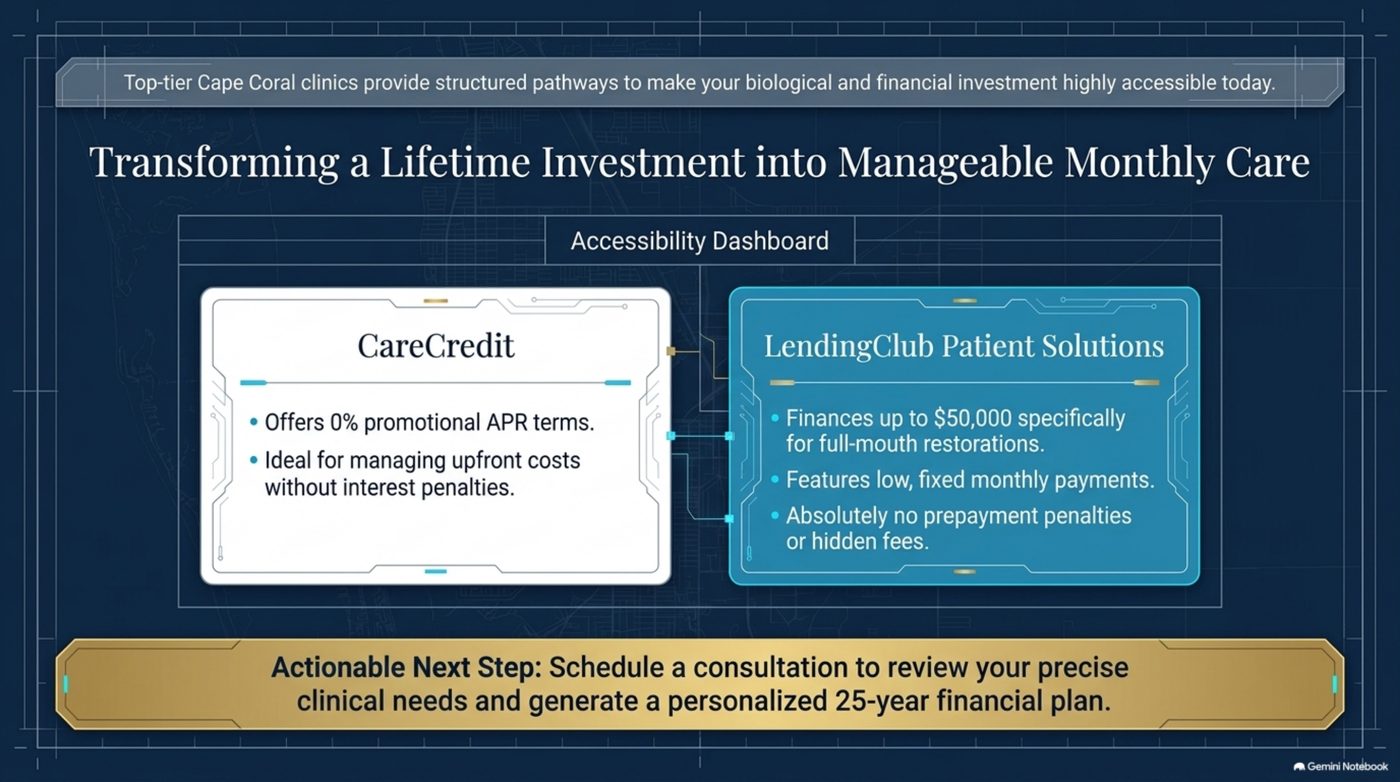 Top-tier Cape Coral clinics provide structured pathways to make your biological and financial investment highly accessible today.

Transforming a Lifetime Investment into Manageable Monthly Care

Accessibility Dashboard

CareCredit

• Offers 0% promotional APR terms.
• Ideal for managing upfront costs without interest penalties.

LendingClub Patient Solutions

• Finances up to $50,000 specifically for full-mouth restorations.
• Features low, fixed monthly payments.
• Absolutely no prepayment penalties or hidden fees.

Actionable Next Step: Schedule a consultation to review your precise clinical needs and generate a personalized 25-year financial plan.

Gemini Notebook